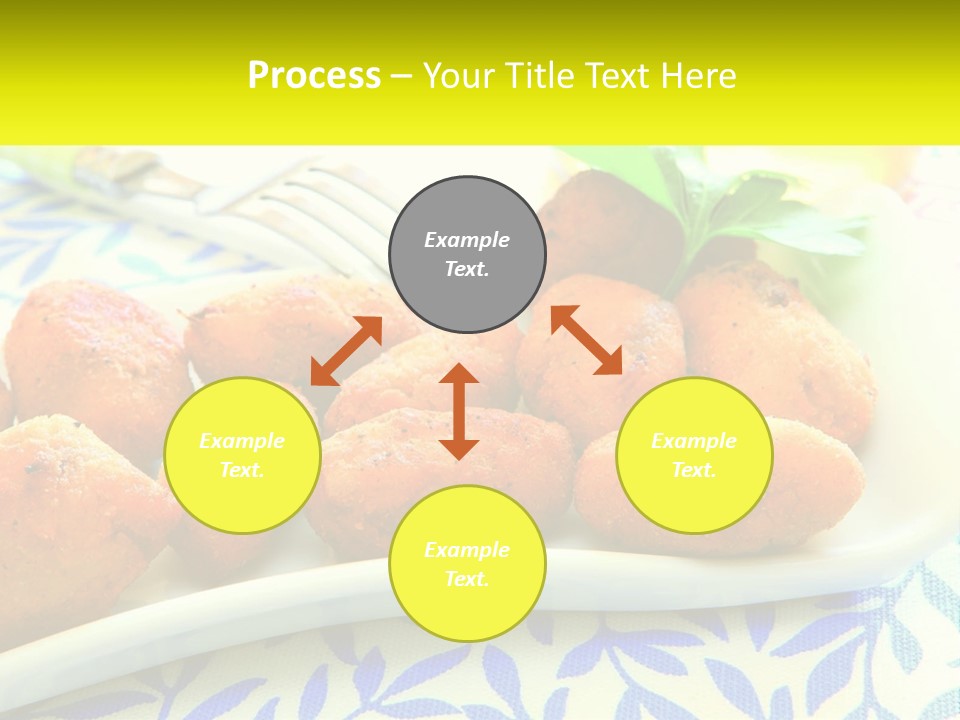 Process – Your Title Text Here

Example Text.

Example Text.

Example Text.

Example Text.